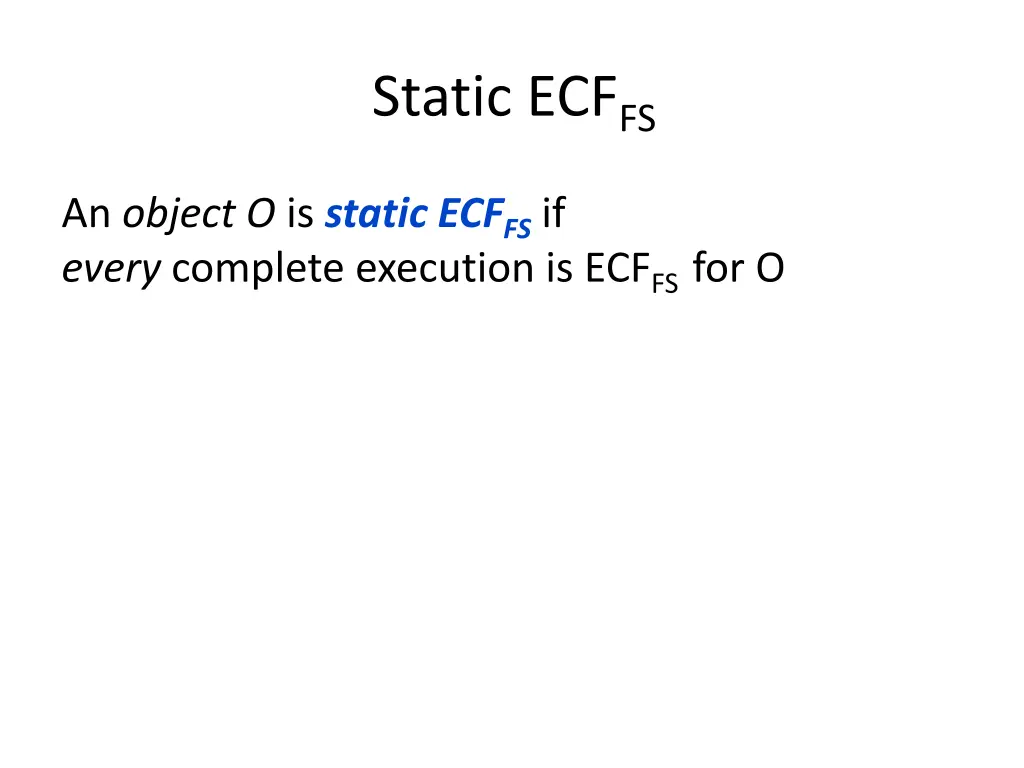 Static $ECF_{FS}$

An object O is static $ECF_{FS}$ if every complete execution is $ECF_{FS}$ for O